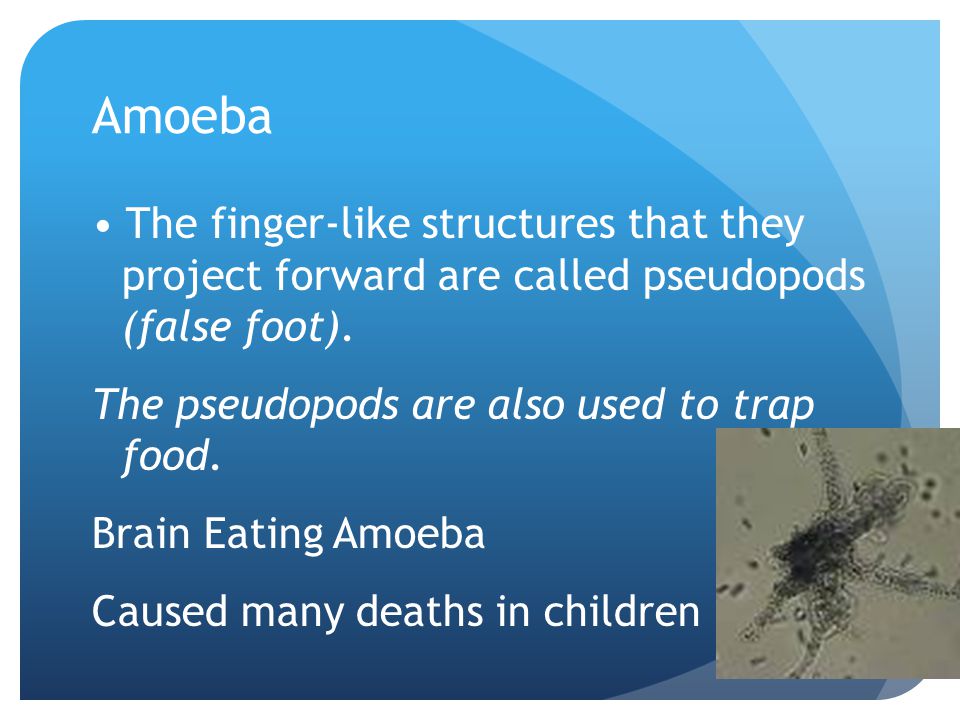 Amoeba

• The finger-like structures that they project forward are called pseudopods (false foot).

The pseudopods are also used to trap food.

Brain Eating Amoeba

Caused many deaths in children